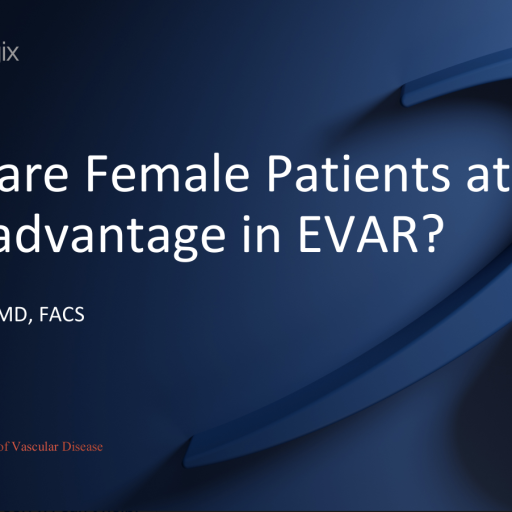 ix

are Female Patients at
advantage in EVAR?

MD, FACS

of Vascular Disease